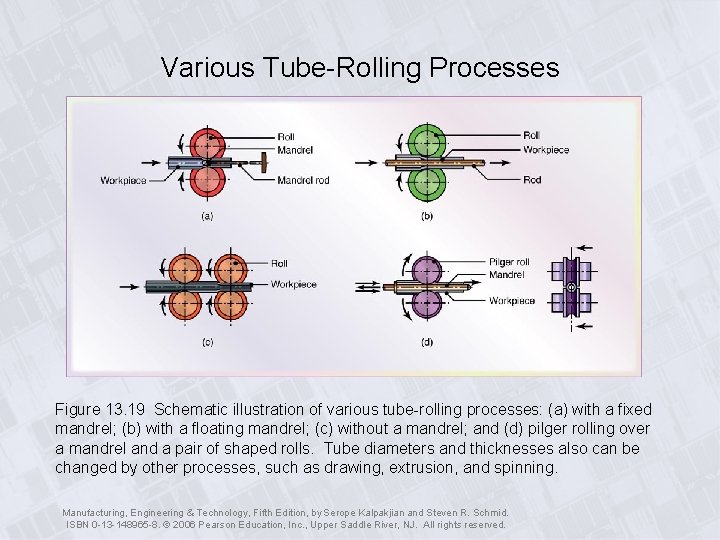 Various Tube-Rolling Processes

Roll
Mandrel
Workpiece
Mandrel rod
(a)

Roll
Workpiece
Rod
(b)

Roll
Workpiece
(c)

Pilger roll
Mandrel
Workpiece
(d)

Figure 13.19 Schematic illustration of various tube-rolling processes: (a) with a fixed mandrel; (b) with a floating mandrel; (c) without a mandrel; and (d) pilger rolling over a mandrel and a pair of shaped rolls. Tube diameters and thicknesses also can be changed by other processes, such as drawing, extrusion, and spinning.

Manufacturing, Engineering & Technology, Fifth Edition, by Serope Kalpakjian and Steven R. Schmid.
ISBN 0-13-148965-8. © 2006 Pearson Education, Inc., Upper Saddle River, NJ. All rights reserved.